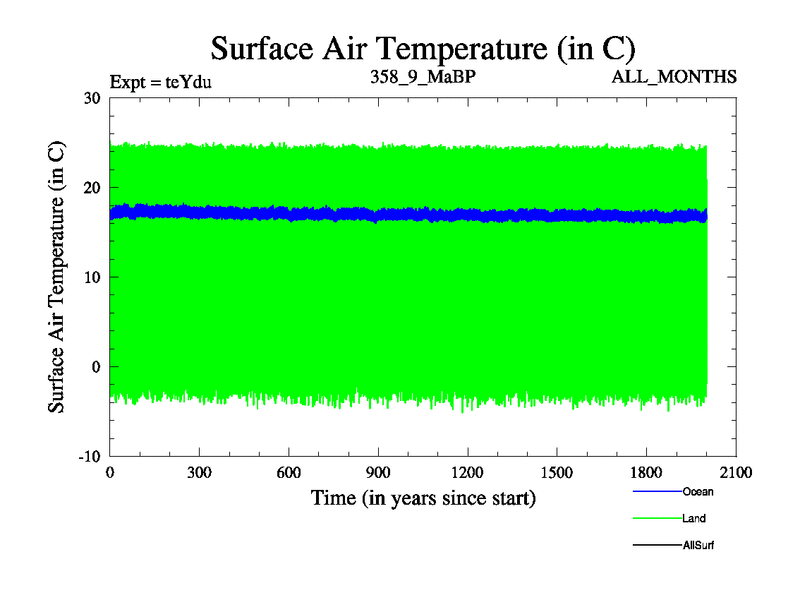 Surface Air Temperature (in C)

Expt = teYdu

358_9_MaBP

ALL_MONTHS

Surface Air Temperature (in C)

30
20
10
0
-10

0 300 600 900 1200 1500 1800 2100

Time (in years since start)

Ocean
Land
AllSurf